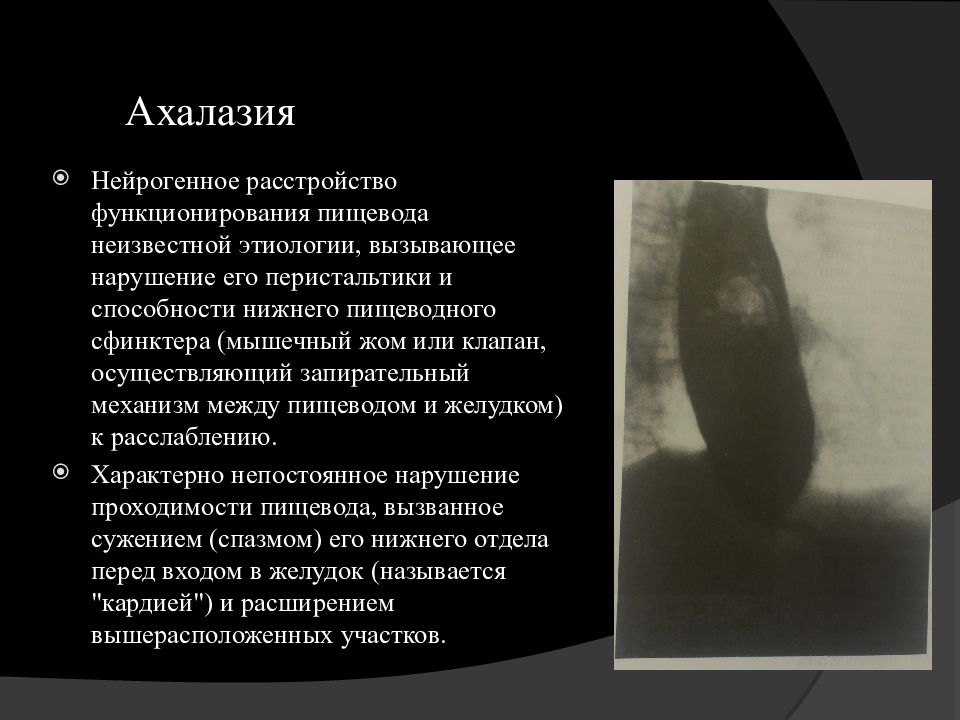 Ахалазия

Нейрогенное расстройство функционирования пищевода неизвестной этиологии, вызывающее нарушение его перистальтики и способности нижнего пищеводного сфинктера (мышечный жом или клапан, осуществляющий запирательный механизм между пищеводом и желудком) к расслаблению.

Характерно непостоянное нарушение проходимости пищевода, вызванное сужением (спазмом) его нижнего отдела перед входом в желудок (называется "кардией") и расширением вышерасположенных участков.